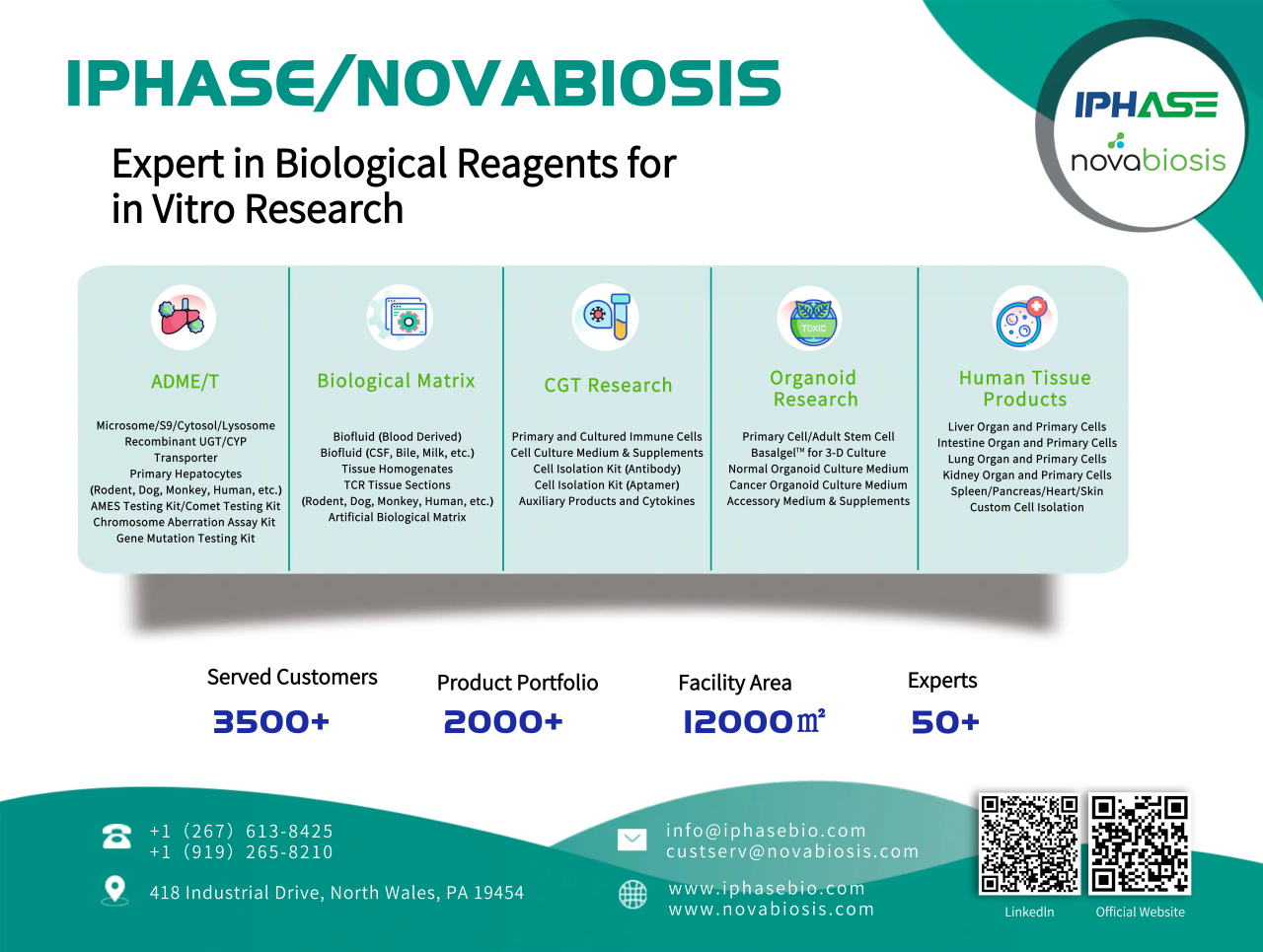 IPHASE/NOVABIOSIS

Expert in Biological Reagents for in Vitro Research

IPHASE
novabiosis

ADME/T

Microsome/S9/Cytosol/Lysosome
Recombinant UGT/CYP
Transporter
Primary Hepatocytes
(Rodent, Dog, Monkey, Human, etc.)
AMES Testing Kit/Comet Testing Kit
Chromosome Aberration Assay Kit
Gene Mutation Testing Kit

Biological Matrix

Biofluid (Blood Derived)
Biofluid (CSF, Bile, Milk, etc.)
Tissue Homogenates
TCR Tissue Sections
(Rodent, Dog, Monkey, Human, etc.)
Artificial Biological Matrix

CGT Research

Primary and Cultured Immune Cells
Cell Culture Medium & Supplements
Cell Isolation Kit (Antibody)
Cell Isolation Kit (Aptamer)
Auxiliary Products and Cytokines

TOXIC

Organoid Research

Primary Cell/Adult Stem Cell
Basalgel™ for 3-D Culture
Normal Organoid Culture Medium
Cancer Organoid Culture Medium
Accessory Medium & Supplements

Human Tissue Products

Liver Organ and Primary Cells
Intestine Organ and Primary Cells
Lung Organ and Primary Cells
Kidney Organ and Primary Cells
Spleen/Pancreas/Heart/Skin
Custom Cell Isolation

Served Customers
3500+

Product Portfolio
2000+

Facility Area
12000㎡

Experts
50+

+1 (267) 613-8425
+1 (919) 265-8210

418 Industrial Drive, North Wales, PA 19454

info@iphasebio.com
custserv@novabiosis.com

www.iphasebio.com
www.novabiosis.com

LinkedIn
Official Website